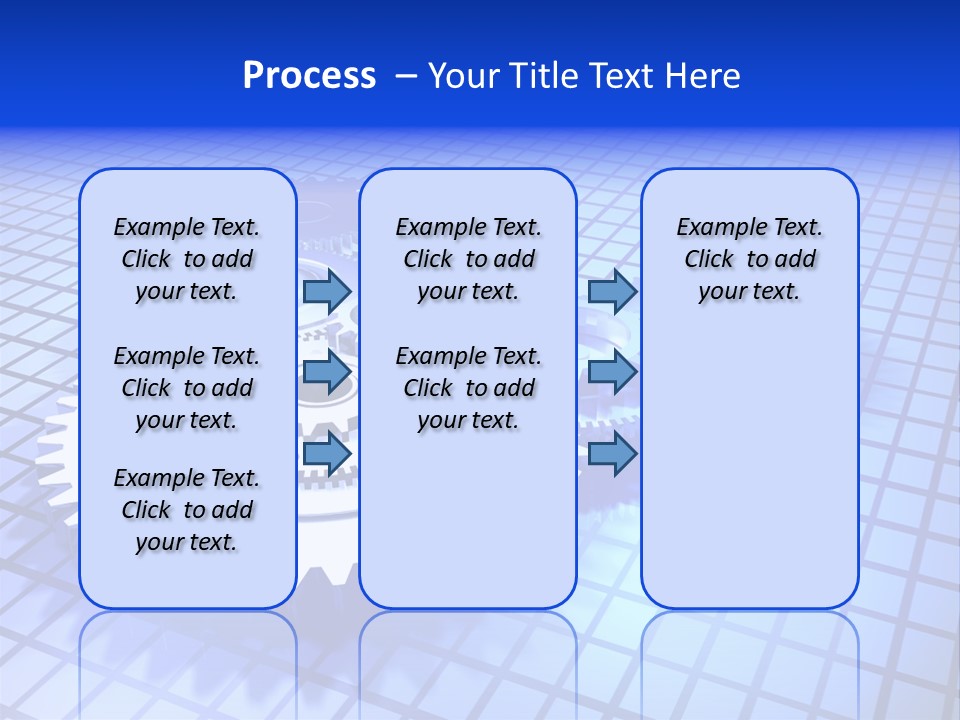 Process – Your Title Text Here

Example Text. Click to add your text.

Example Text. Click to add your text.

Example Text. Click to add your text.

Example Text. Click to add your text.

Example Text. Click to add your text.

Example Text. Click to add your text.